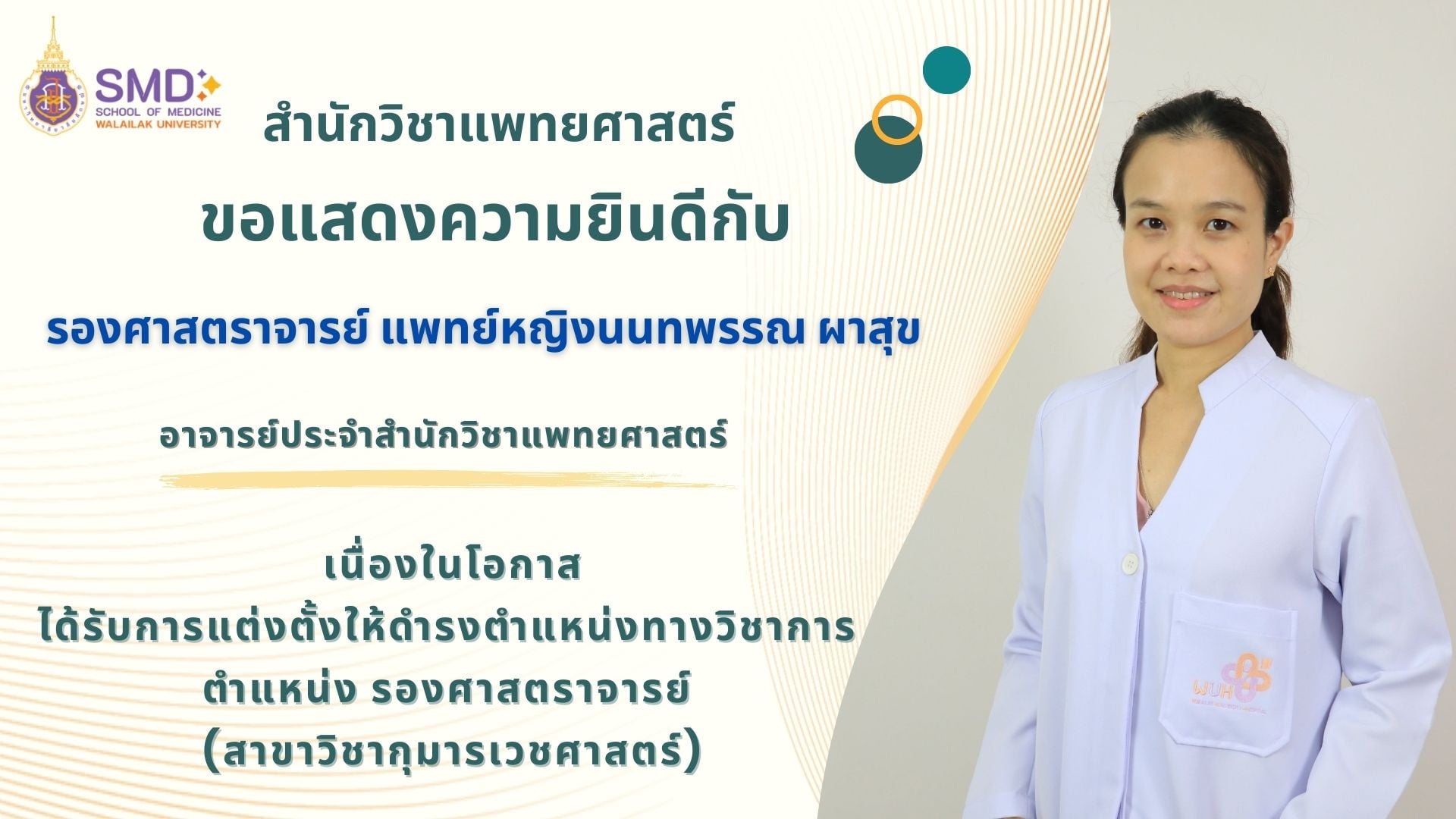 SMD
SCHOOL OF MEDICINE
WALAILAK UNIVERSITY

สำนักวิชาแพทยศาสตร์

ขอแสดงความยินดีกับ

รองศาสตราจารย์ แพทย์หญิงนนทพรรณ ผาสุข

อาจารย์ประจำสำนักวิชาแพทยศาสตร์

เนื่องในโอกาส
ได้รับการแต่งตั้งให้ดำรงตำแหน่งทางวิชาการ
ตำแหน่ง รองศาสตราจารย์
(สาขาวิชากุมารเวชศาสตร์)

WUH